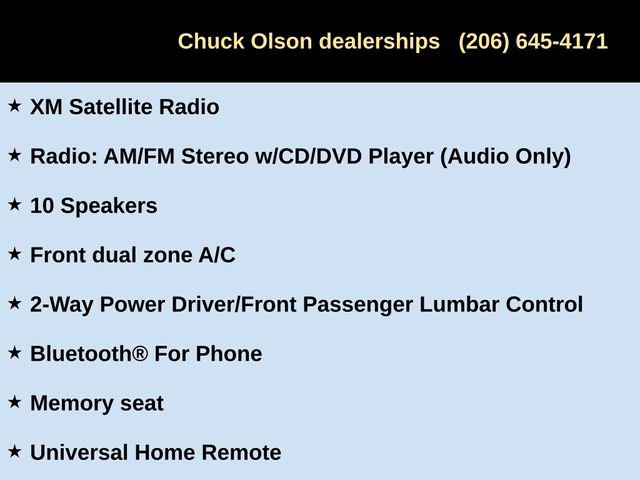 Chuck Olson dealerships (206) 645-4171

★ XM Satellite Radio

★ Radio: AM/FM Stereo w/CD/DVD Player (Audio Only)

★ 10 Speakers

★ Front dual zone A/C

★ 2-Way Power Driver/Front Passenger Lumbar Control

★ Bluetooth® For Phone

★ Memory seat

★ Universal Home Remote